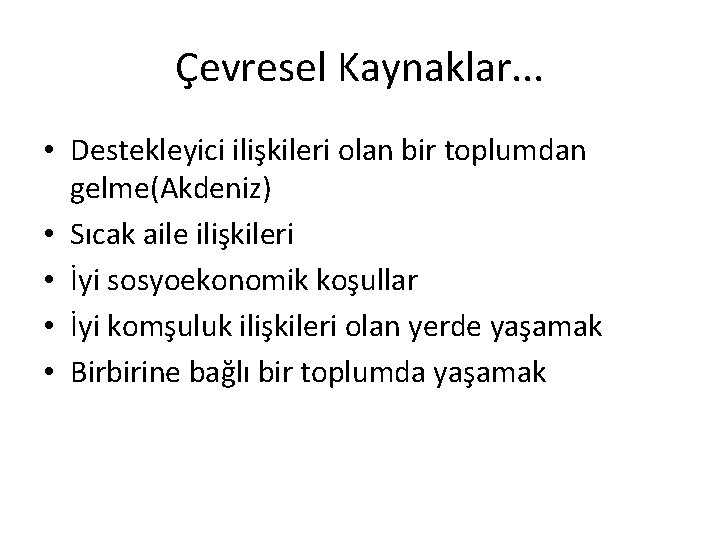 Çevresel Kaynaklar...

• Destekleyici ilişkileri olan bir toplumdan gelme(Akdeniz)
• Sıcak aile ilişkileri
• İyi sosyoekonomik koşullar
• İyi komşuluk ilişkileri olan yerde yaşamak
• Birbirine bağlı bir toplumda yaşamak